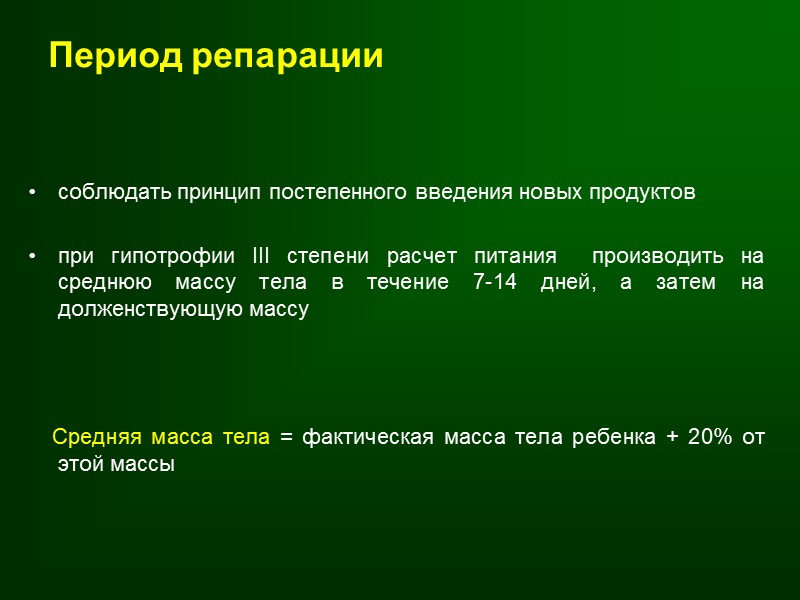 Период репарации

• соблюдать принцип постепенного введения новых продуктов

• при гипотрофии III степени расчет питания производить на среднюю массу тела в течение 7-14 дней, а затем на долженствующую массу

Средняя масса тела = фактическая масса тела ребенка + 20% от этой массы